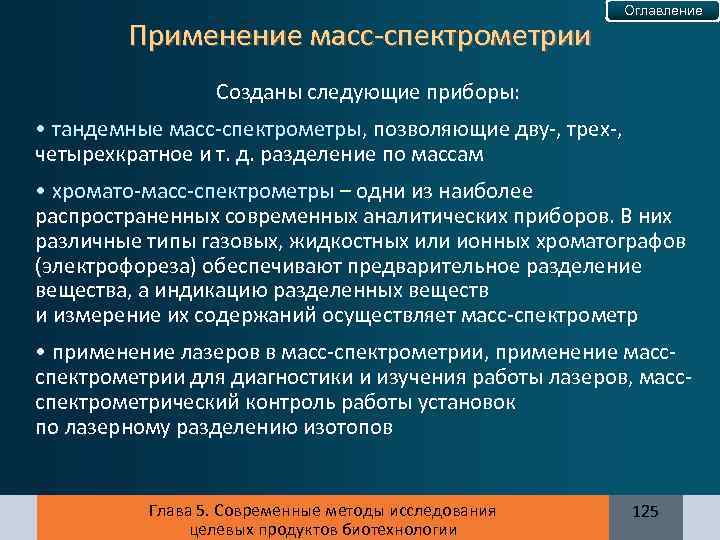 Оглавление

Применение масс-спектрометрии

Созданы следующие приборы:

• тандемные масс-спектрометры, позволяющие дву-, трех-, четырехкратное и т. д. разделение по массам

• хромато-масс-спектрометры – одни из наиболее распространенных современных аналитических приборов. В них различные типы газовых, жидкостных или ионных хроматографов (электрофореза) обеспечивают предварительное разделение вещества, а индикацию разделенных веществ и измерение их содержаний осуществляет масс-спектрометр

• применение лазеров в масс-спектрометрии, применение масс-спектрометрии для диагностики и изучения работы лазеров, масс-спектрометрический контроль работы установок по лазерному разделению изотопов

Глава 5. Современные методы исследования целевых продуктов биотехнологии

125